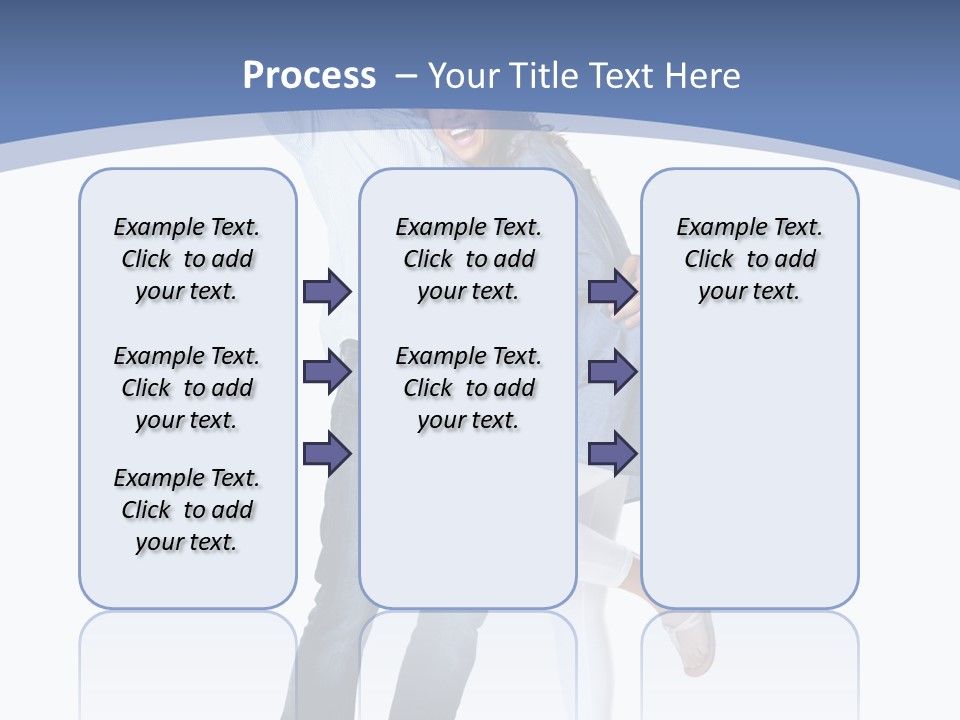 Process – Your Title Text Here

Example Text. Click to add your text.

Example Text. Click to add your text.

Example Text. Click to add your text.

Example Text. Click to add your text.

Example Text. Click to add your text.

Example Text. Click to add your text.